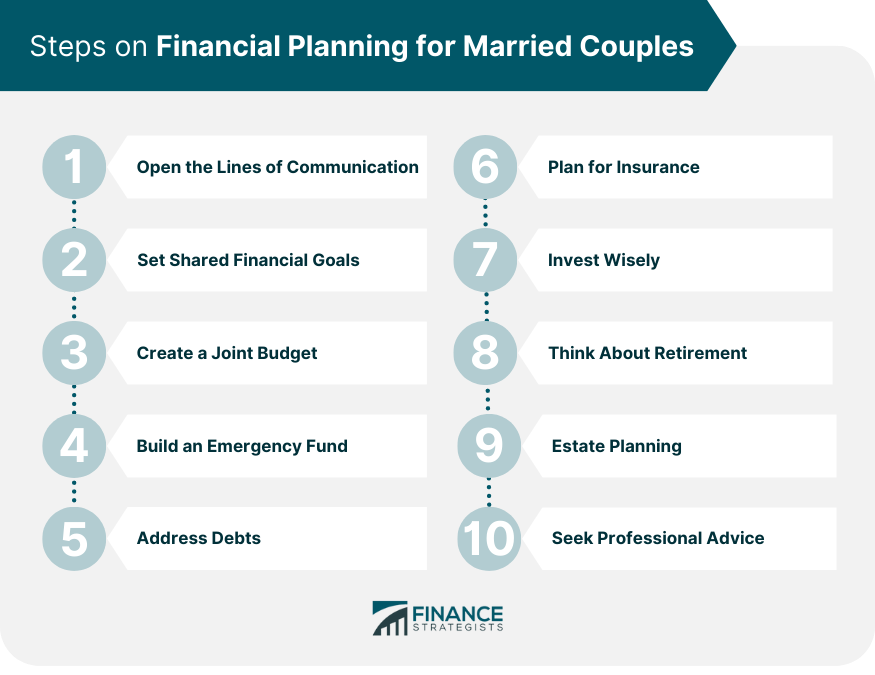 Steps on Financial Planning for Married Couples

1 Open the Lines of Communication

2 Set Shared Financial Goals

3 Create a Joint Budget

4 Build an Emergency Fund

5 Address Debts

6 Plan for Insurance

7 Invest Wisely

8 Think About Retirement

9 Estate Planning

10 Seek Professional Advice

FINANCE STRATEGISTS